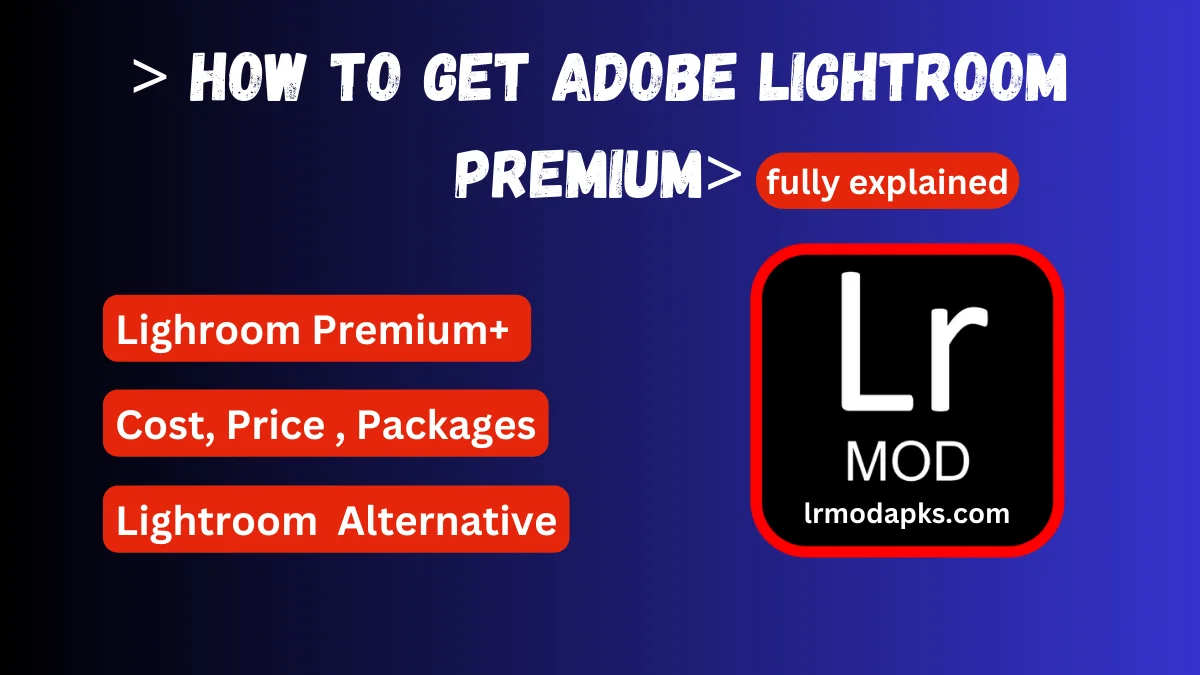 > HOW TO GET ADOBE LIGHTROOM PREMIUM> fully explained

Lighroom Premium+

Cost, Price , Packages

Lightroom Alternative

Lr
MOD
lrmodapks.com